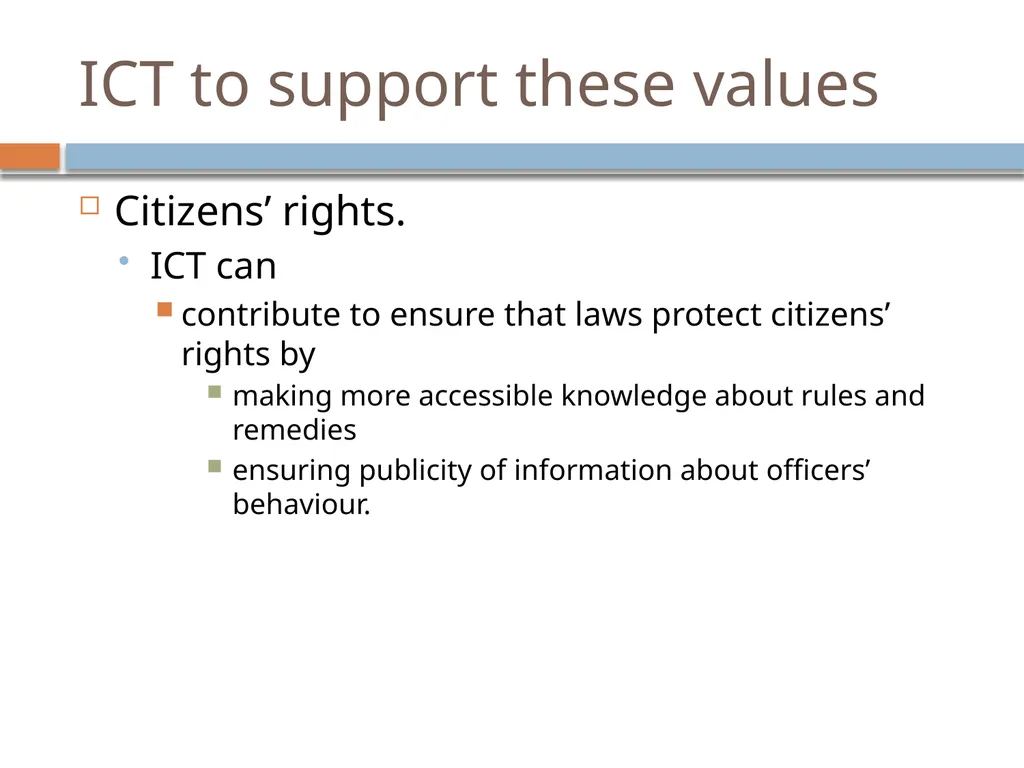 ICT to support these values

Citizens’ rights.

ICT can

contribute to ensure that laws protect citizens’ rights by

making more accessible knowledge about rules and remedies

ensuring publicity of information about officers’ behaviour.